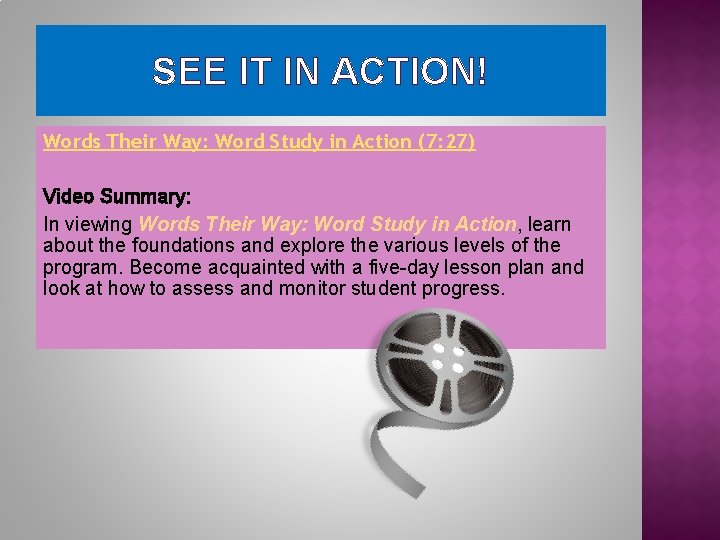 SEE IT IN ACTION!

Words Their Way: Word Study in Action (7:27)

Video Summary:
In viewing Words Their Way: Word Study in Action, learn about the foundations and explore the various levels of the program. Become acquainted with a five-day lesson plan and look at how to assess and monitor student progress.